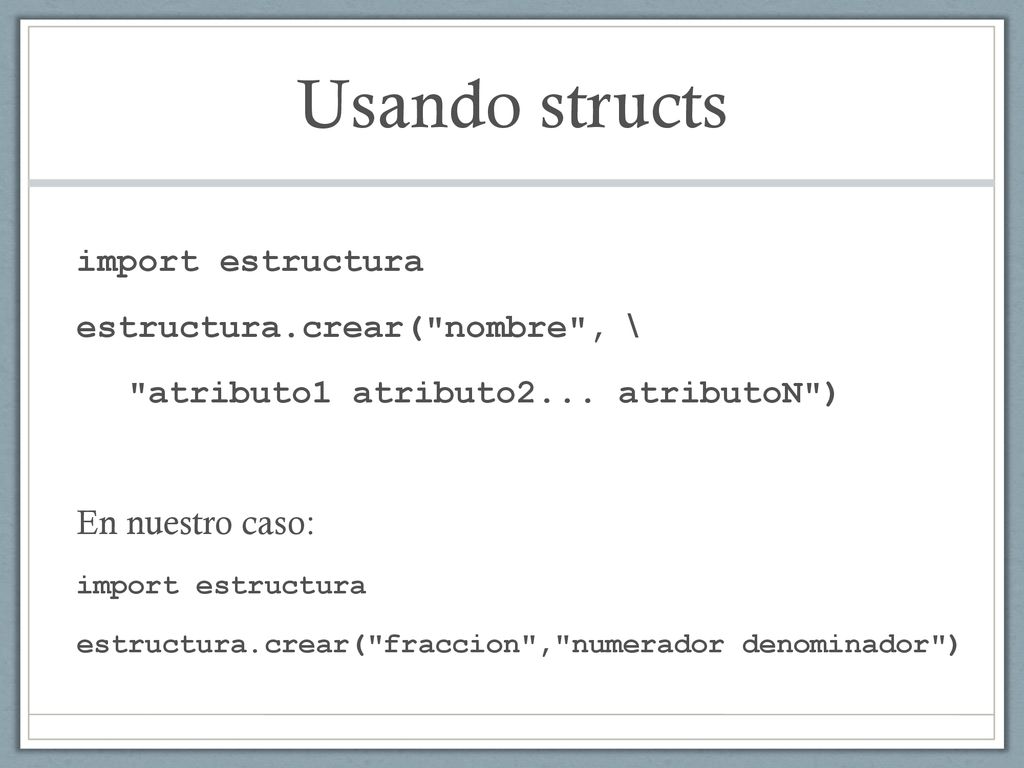 Usando structs

import estructura

estructura.crear("nombre", \

"atributo1 atributo2... atributoN")

En nuestro caso:

import estructura

estructura.crear("fraccion","numerador denominador")